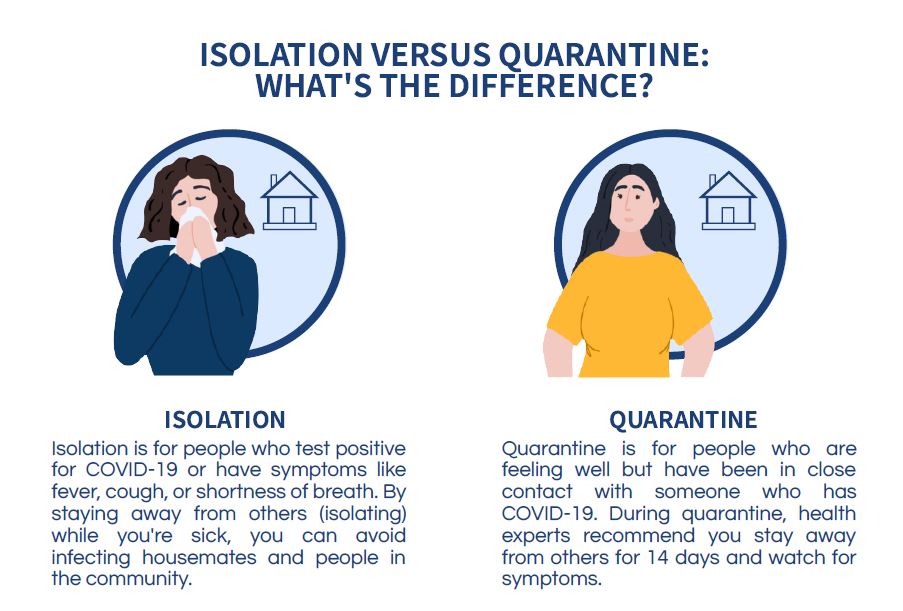 ISOLATION VERSUS QUARANTINE: WHAT'S THE DIFFERENCE?

ISOLATION

Isolation is for people who test positive for COVID-19 or have symptoms like fever, cough, or shortness of breath. By staying away from others (isolating) while you're sick, you can avoid infecting housemates and people in the community.

QUARANTINE

Quarantine is for people who are feeling well but have been in close contact with someone who has COVID-19. During quarantine, health experts recommend you stay away from others for 14 days and watch for symptoms.